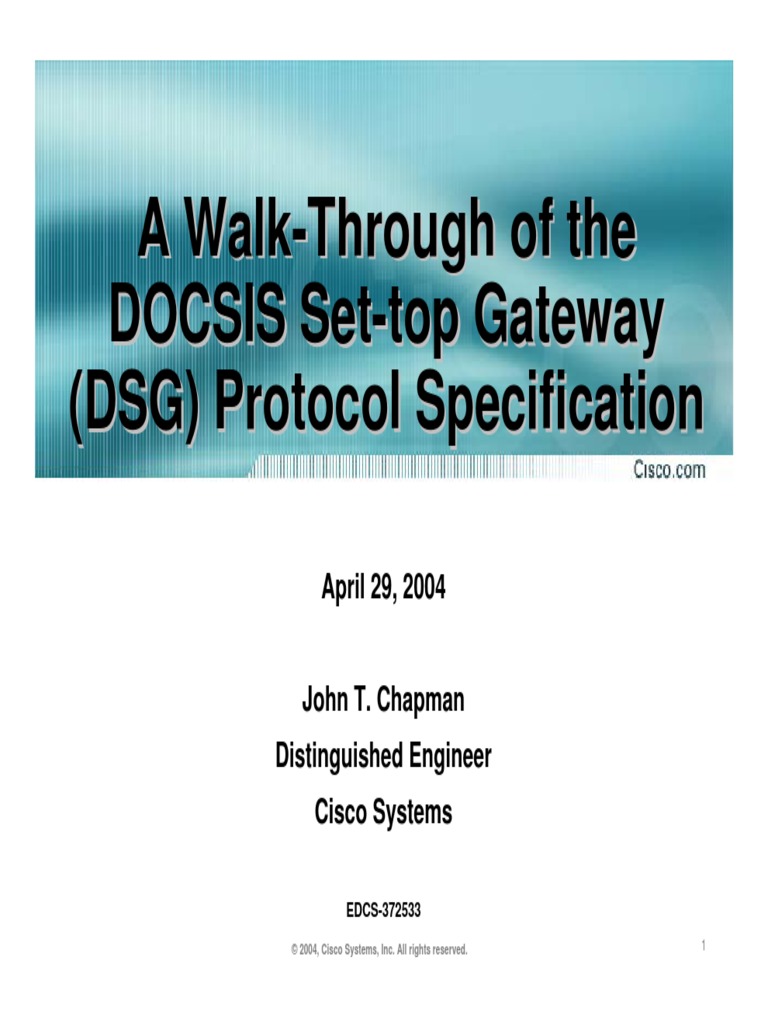 A Walk-Through of the DOCSIS Set-top Gateway (DSG) Protocol Specification

Cisco.com

April 29, 2004

John T. Chapman

Distinguished Engineer

Cisco Systems

EDCS-372533

© 2004, Cisco Systems, Inc. All rights reserved.

1